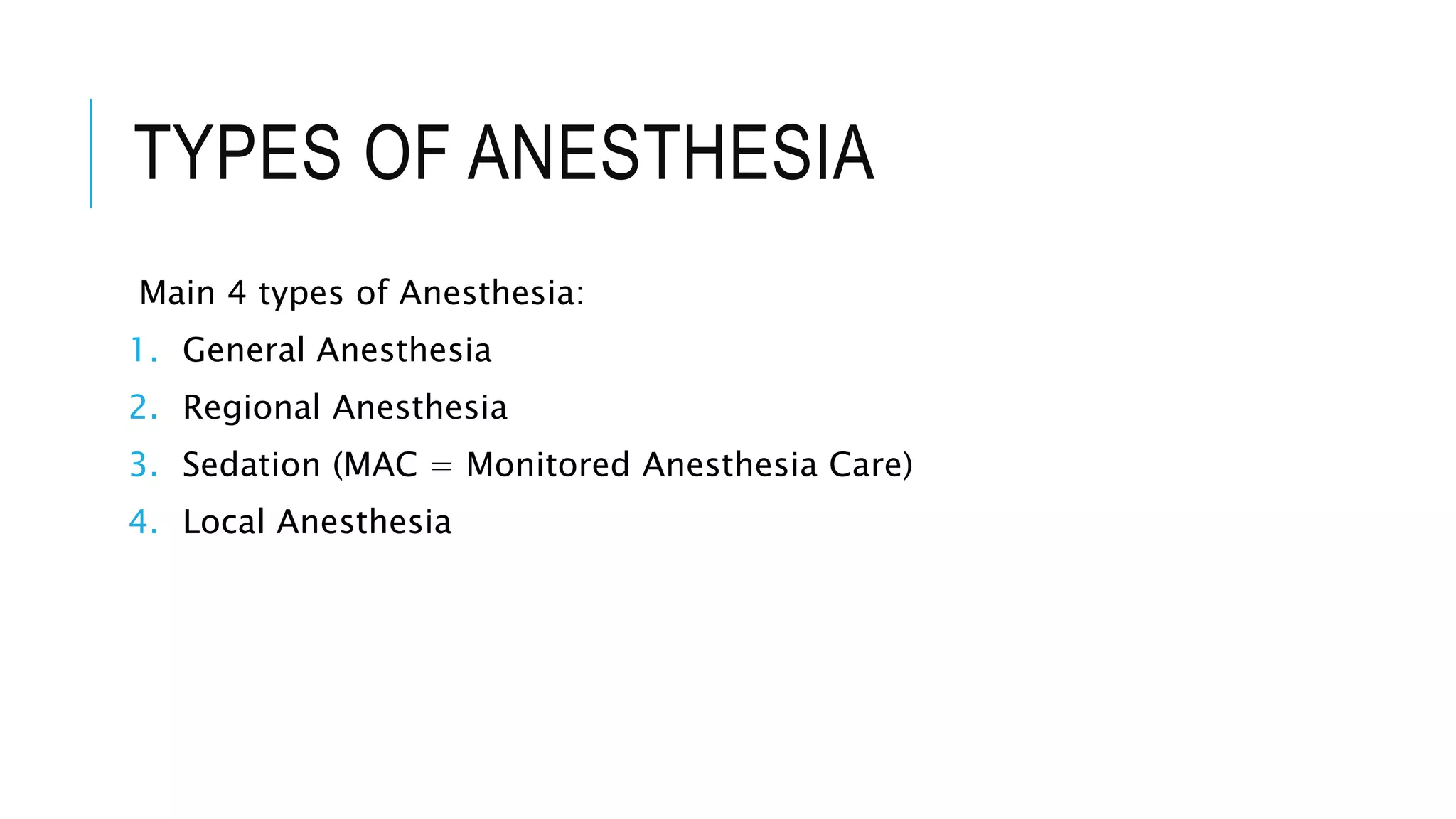 TYPES OF ANESTHESIA

Main 4 types of Anesthesia:

1. General Anesthesia
2. Regional Anesthesia
3. Sedation (MAC = Monitored Anesthesia Care)
4. Local Anesthesia